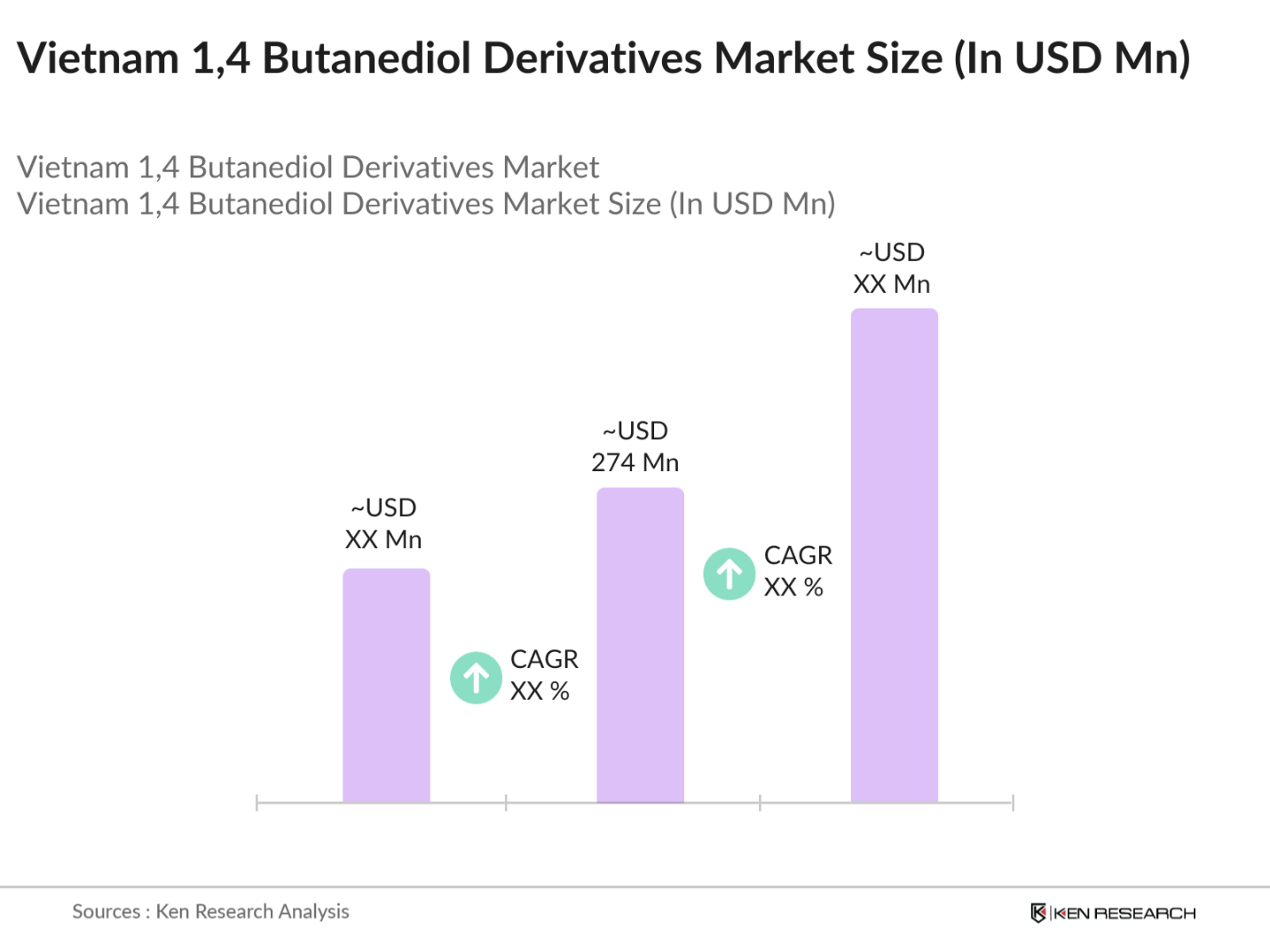 Vietnam 1,4 Butanediol Derivatives Market Size (In USD Mn)

Vietnam 1,4 Butanediol Derivatives Market
Vietnam 1,4 Butanediol Derivatives Market Size (In USD Mn)

~USD
XX Mn

CAGR
XX %

~USD
274 Mn

CAGR
XX %

~USD
XX Mn

Sources : Ken Research Analysis

KEN RESEARCH